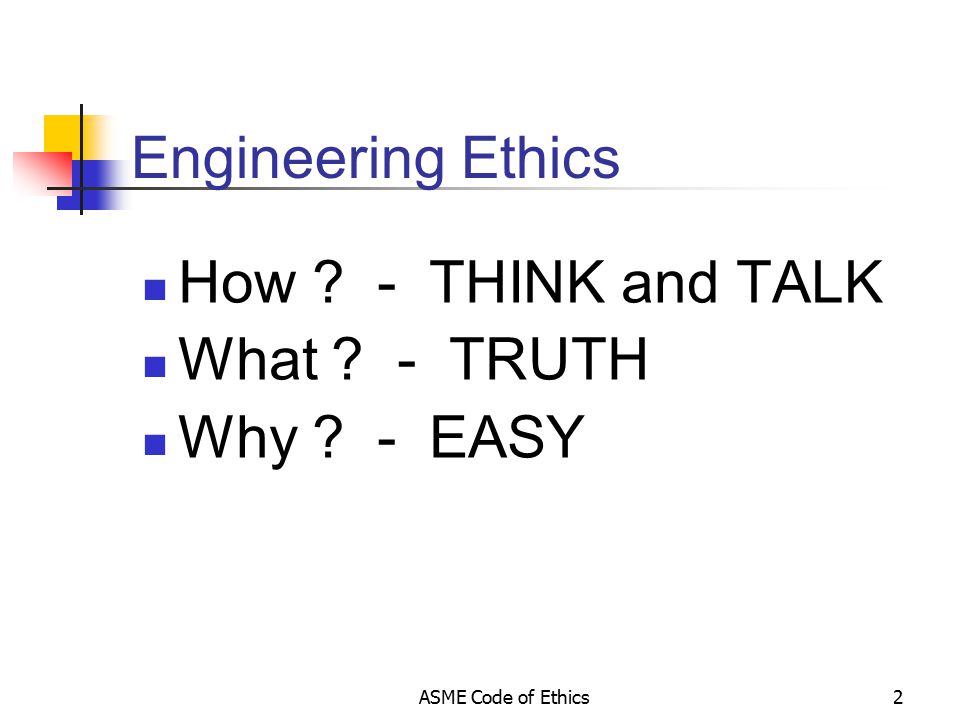 Engineering Ethics

- How ? - THINK and TALK
- What ? - TRUTH
- Why ? - EASY

ASME Code of Ethics

2